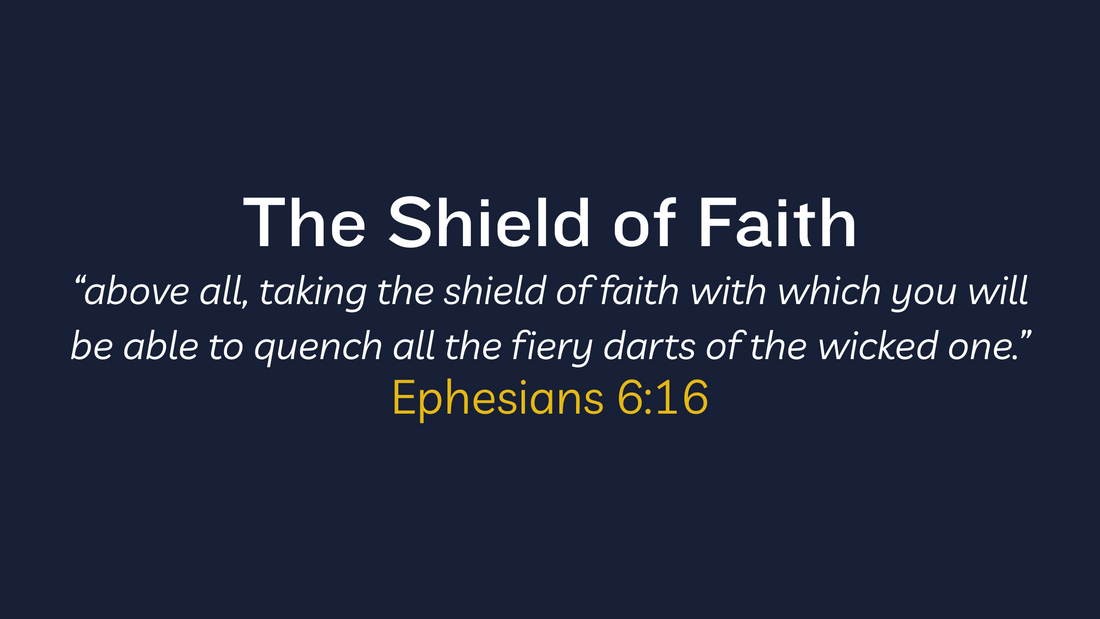 The Shield of Faith

“above all, taking the shield of faith with which you will be able to quench all the fiery darts of the wicked one.”

Ephesians 6:16